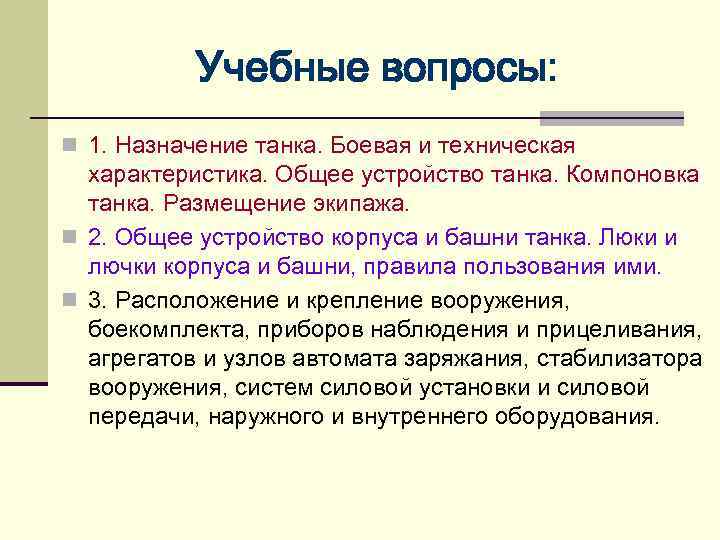 Учебные вопросы:

1. Назначение танка. Боевая и техническая характеристика. Общее устройство танка. Компоновка танка. Размещение экипажа.

2. Общее устройство корпуса и башни танка. Люки и лючки корпуса и башни, правила пользования ими.

3. Расположение и крепление вооружения, боекомплекта, приборов наблюдения и прицеливания, агрегатов и узлов автомата заряжания, стабилизатора вооружения, систем силовой установки и силовой передачи, наружного и внутреннего оборудования.